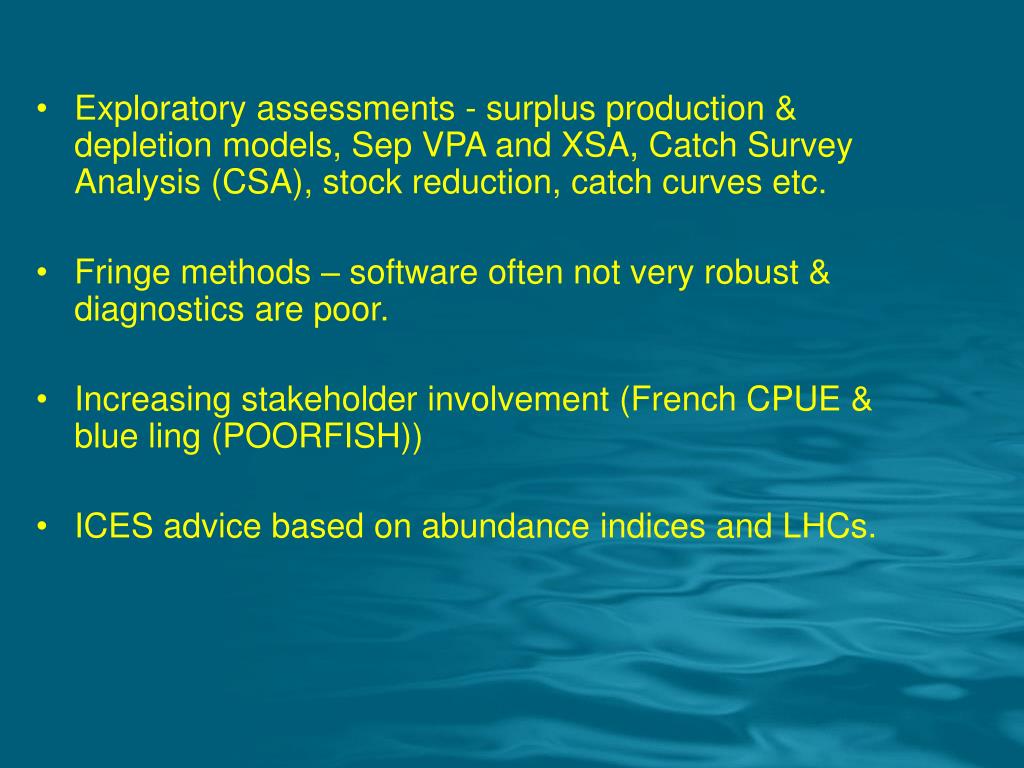 • Exploratory assessments - surplus production & depletion models, Sep VPA and XSA, Catch Survey Analysis (CSA), stock reduction, catch curves etc.

• Fringe methods – software often not very robust & diagnostics are poor.

• Increasing stakeholder involvement (French CPUE & blue ling (POORFISH))

• ICES advice based on abundance indices and LHCs.